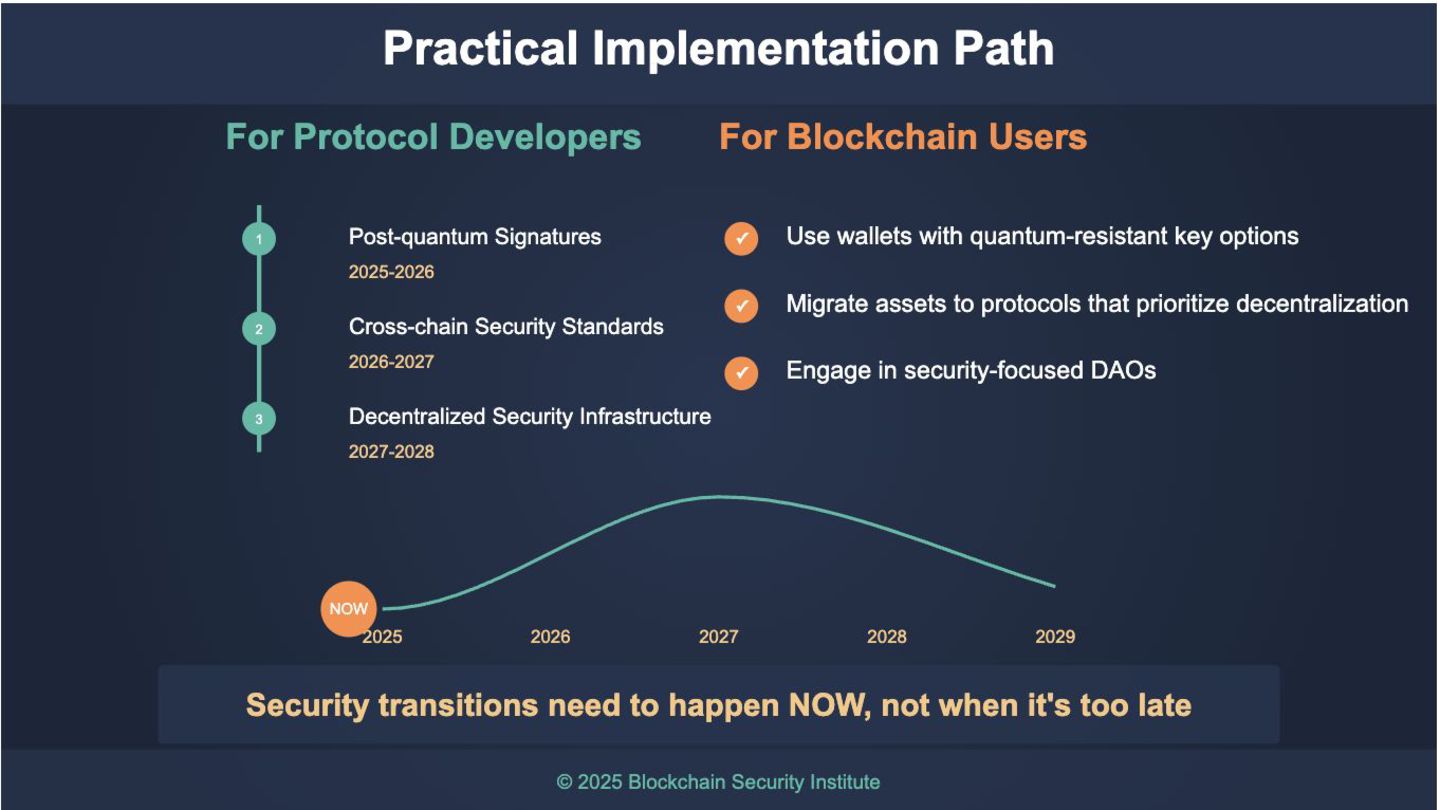 Practical Implementation Path

For Protocol Developers

1 Post-quantum Signatures
2025-2026

2 Cross-chain Security Standards
2026-2027

3 Decentralized Security Infrastructure
2027-2028

For Blockchain Users

✓ Use wallets with quantum-resistant key options

✓ Migrate assets to protocols that prioritize decentralization

✓ Engage in security-focused DAOs

NOW
2025 2026 2027 2028 2029

Security transitions need to happen NOW, not when it's too late

© 2025 Blockchain Security Institute